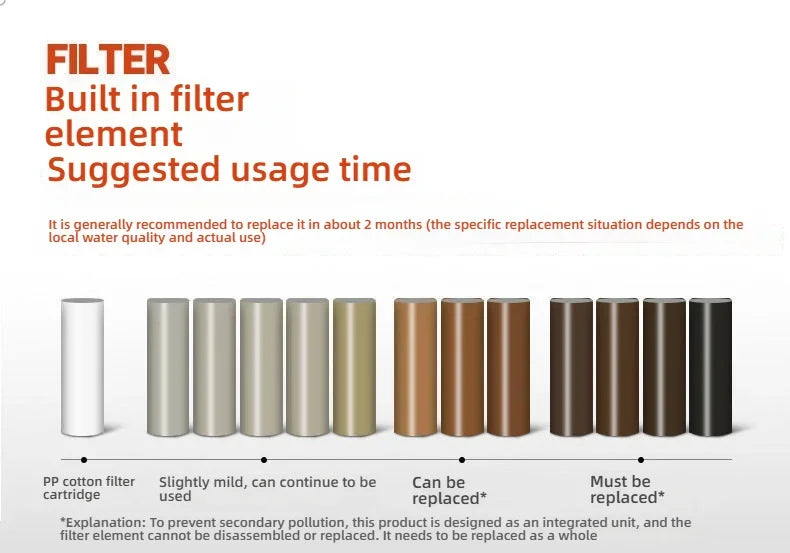 FILTER
Built in filter element
Suggested usage time

It is generally recommended to replace it in about 2 months (the specific replacement situation depends on the local water quality and actual use)

PP cotton filter cartridge

Slightly mild, can continue to be used

Can be replaced*

Must be replaced*

*Explanation: To prevent secondary pollution, this product is designed as an integrated unit, and the filter element cannot be disassembled or replaced. It needs to be replaced as a whole